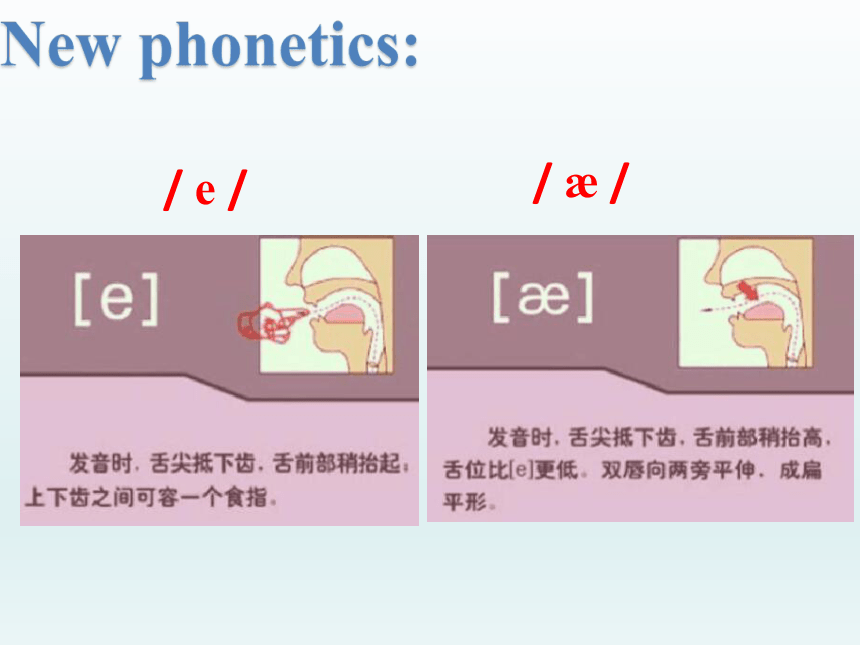 New phonetics:

/ e /

[e]

发音时，舌尖抵下齿，舌前部稍抬起，上下齿之间可容一个食指。

/ æ /

[æ]

发音时，舌尖抵下齿，舌前部稍抬高，舌位比[e]更低。双唇向两旁平伸，成扁平形。